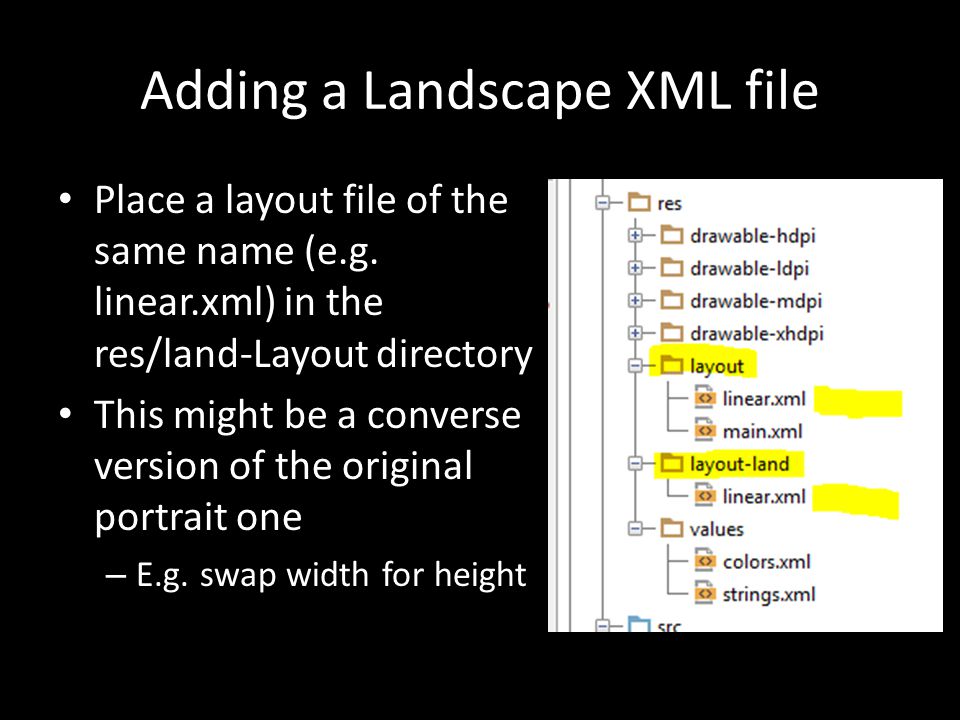 Adding a Landscape XML file

• Place a layout file of the same name (e.g. linear.xml) in the res/land-Layout directory
• This might be a converse version of the original portrait one
– E.g. swap width for height

res
drawable-hdpi
drawable-ldpi
drawable-mdpi
drawable-xhdpi
layout
linear.xml
main.xml
layout-land
linear.xml
values
colors.xml
strings.xml
src